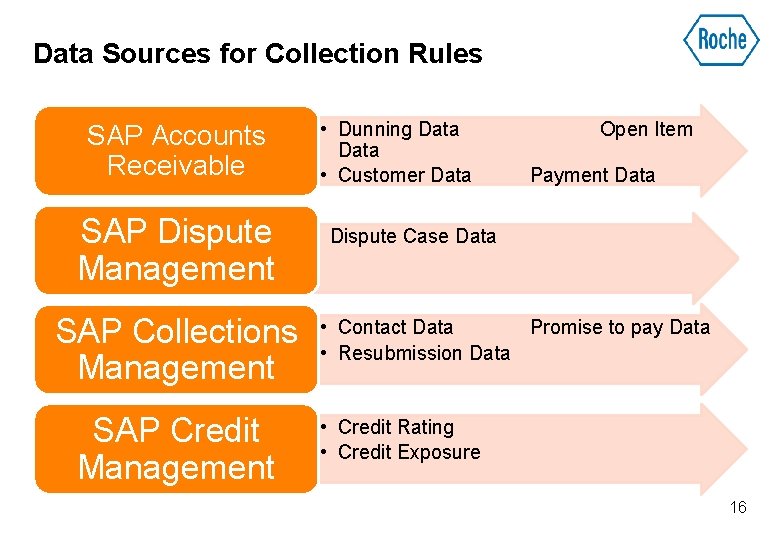 Data Sources for Collection Rules

Roche

SAP Accounts Receivable

• Dunning Data Open Item Data
• Customer Data Payment Data

SAP Dispute Management

Dispute Case Data

SAP Collections Management

• Contact Data Promise to pay Data
• Resubmission Data

SAP Credit Management

• Credit Rating
• Credit Exposure

16